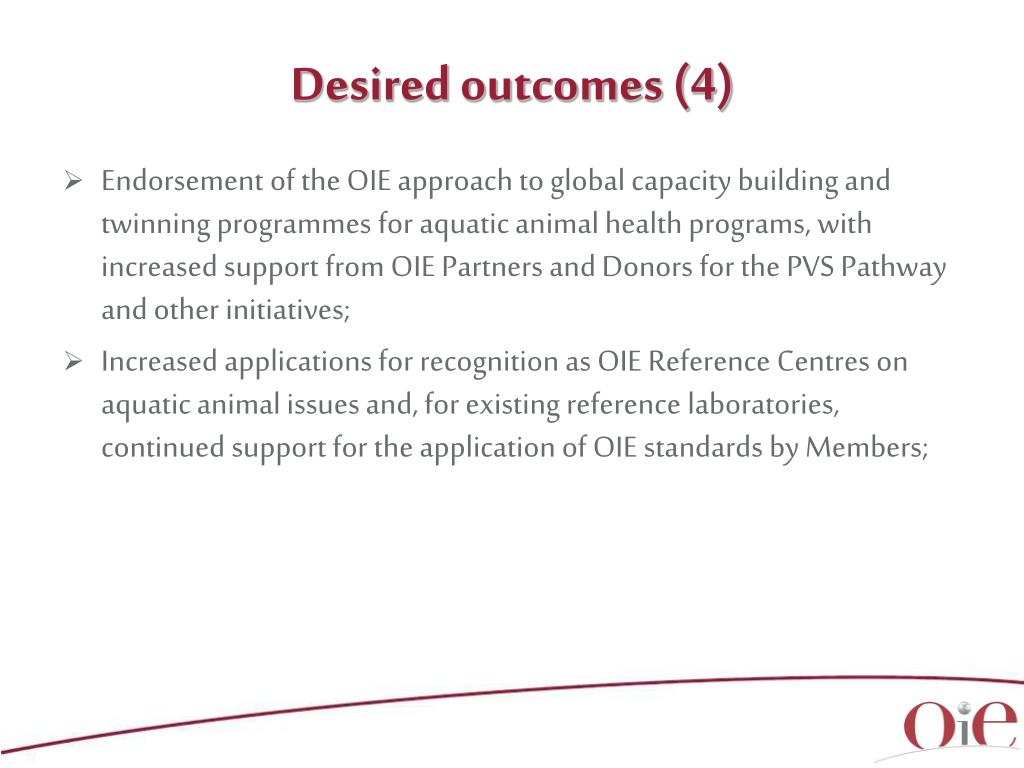 Desired outcomes (4)

➢ Endorsement of the OIE approach to global capacity building and twinning programmes for aquatic animal health programs, with increased support from OIE Partners and Donors for the PVS Pathway and other initiatives;

➢ Increased applications for recognition as OIE Reference Centres on aquatic animal issues and, for existing reference laboratories, continued support for the application of OIE standards by Members;

OIE